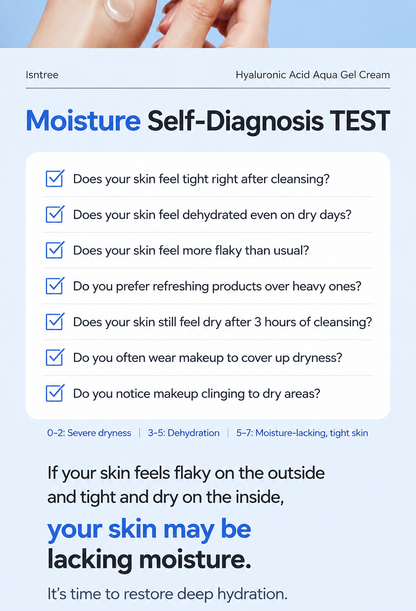 Isntree

Hyaluronic Acid Aqua Gel Cream

Moisture Self-Diagnosis TEST

Does your skin feel tight right after cleansing?

Does your skin feel dehydrated even on dry days?

Does your skin feel more flaky than usual?

Do you prefer refreshing products over heavy ones?

Does your skin still feel dry after 3 hours of cleansing?

Do you often wear makeup to cover up dryness?

Do you notice makeup clinging to dry areas?

0-2: Severe dryness | 3-5: Dehydration | 5-7: Moisture-lacking, tight skin

If your skin feels flaky on the outside and tight and dry on the inside,

your skin may be lacking moisture.

It's time to restore deep hydration.